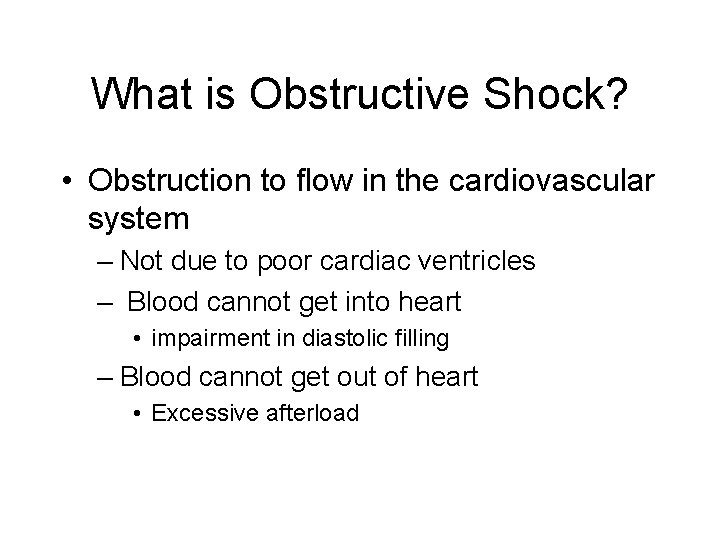 What is Obstructive Shock?

• Obstruction to flow in the cardiovascular system
– Not due to poor cardiac ventricles
– Blood cannot get into heart
• impairment in diastolic filling
– Blood cannot get out of heart
• Excessive afterload